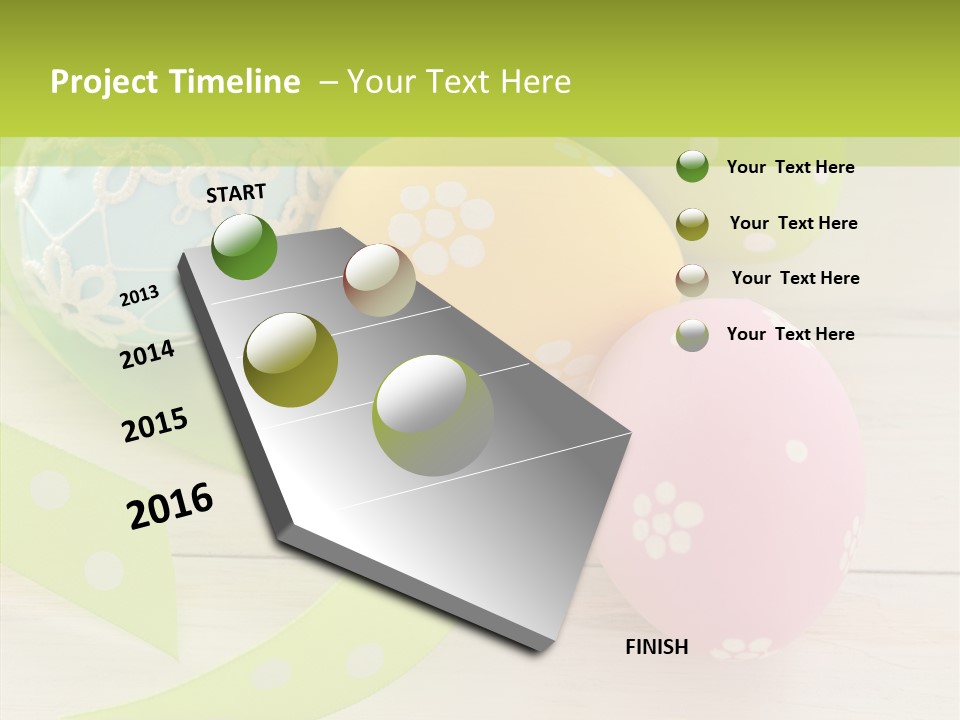 Project Timeline – Your Text Here

START

2013

2014

2015

2016

FINISH

Your Text Here

Your Text Here

Your Text Here

Your Text Here